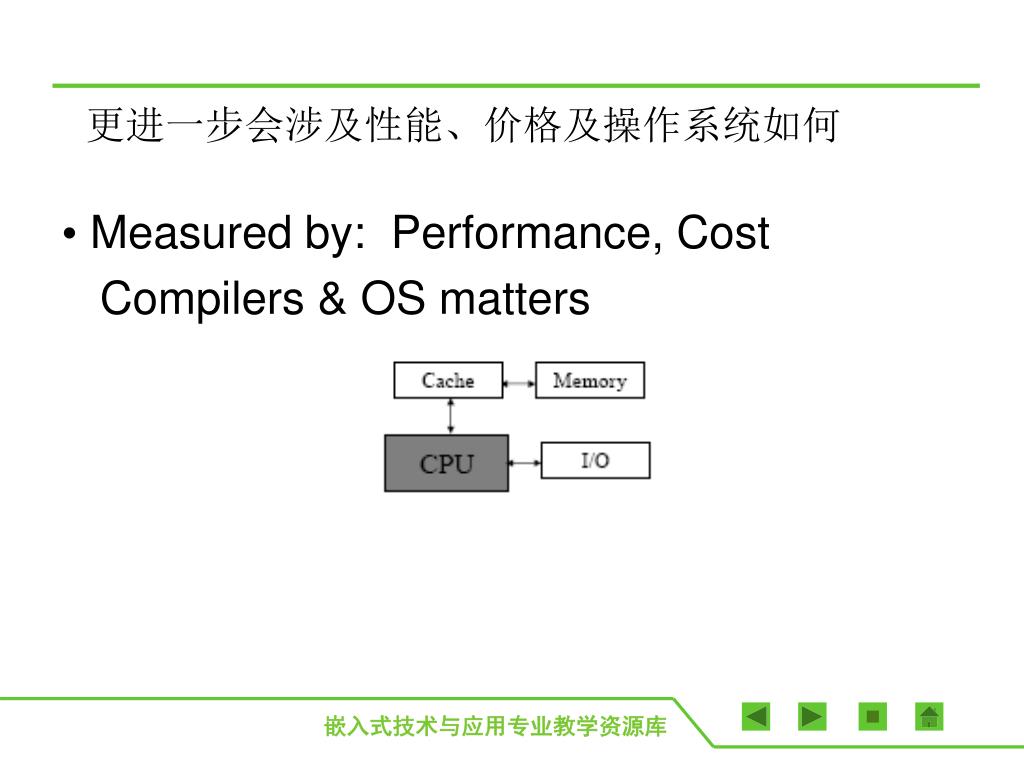 更进一步会涉及性能、价格及操作系统如何

• Measured by: Performance, Cost
Compilers & OS matters

Cache
Memory
CPU
I/O

嵌入式技术与应用专业教学资源库